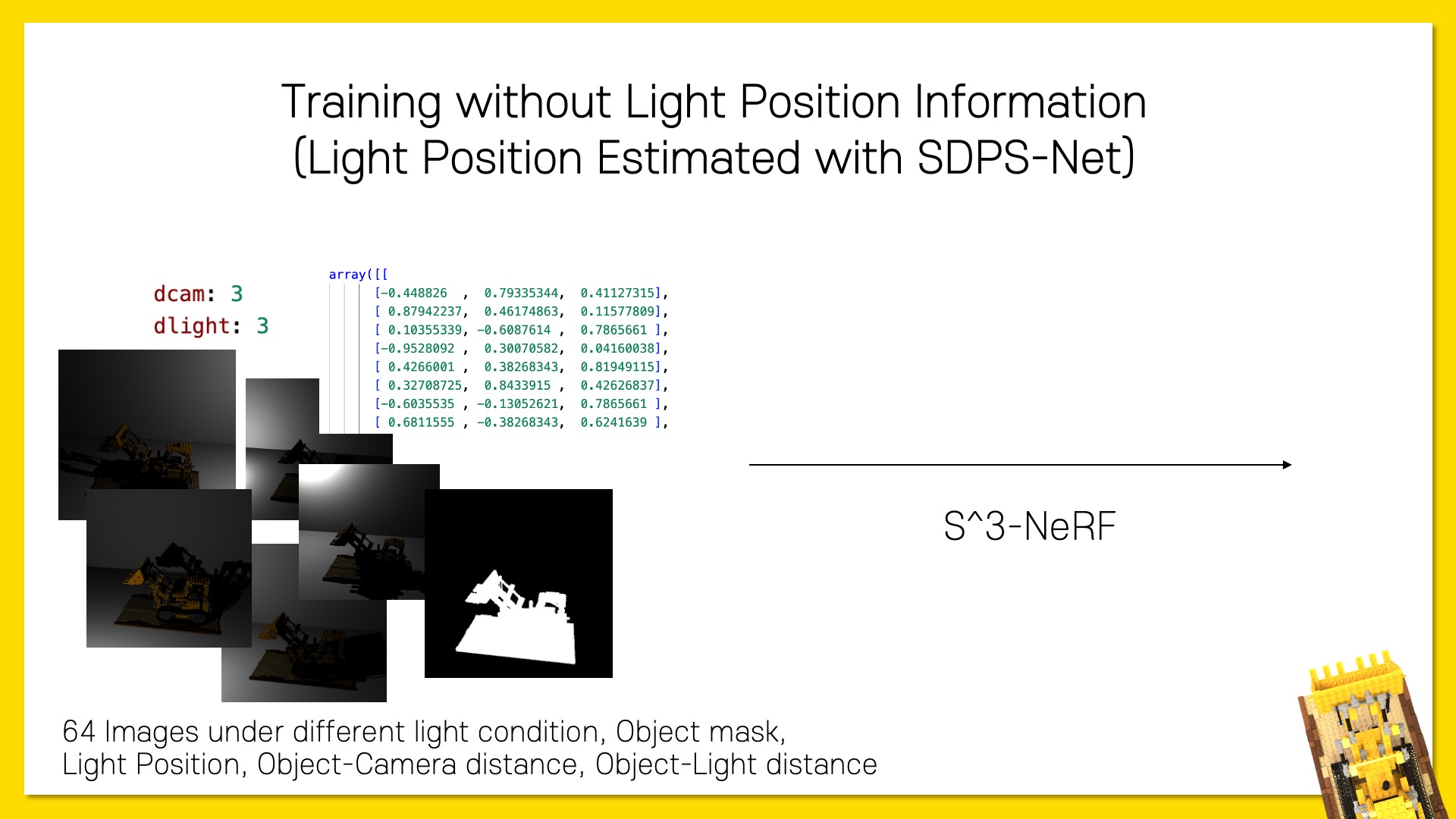 Training without Light Position Information
(Light Position Estimated with SDPS-Net)

dcam: 3
dlight: 3

array([[
[-0.448826 , 0.79335344, 0.41127315],
[ 0.87942237, 0.46174863, 0.11577809],
[ 0.10355339, -0.6087614 , 0.7865661 ],
[-0.9528092 , 0.30070582, 0.04160038],
[ 0.4266001 , 0.38268343, 0.81949115],
[ 0.32708725, 0.8433915 , 0.42626837],
[-0.6035535 , -0.13052621, 0.7865661 ],
[ 0.6811555 , -0.38268343, 0.6241639 ],

S^3-NeRF

64 Images under different light condition, Object mask,
Light Position, Object-Camera distance, Object-Light distance